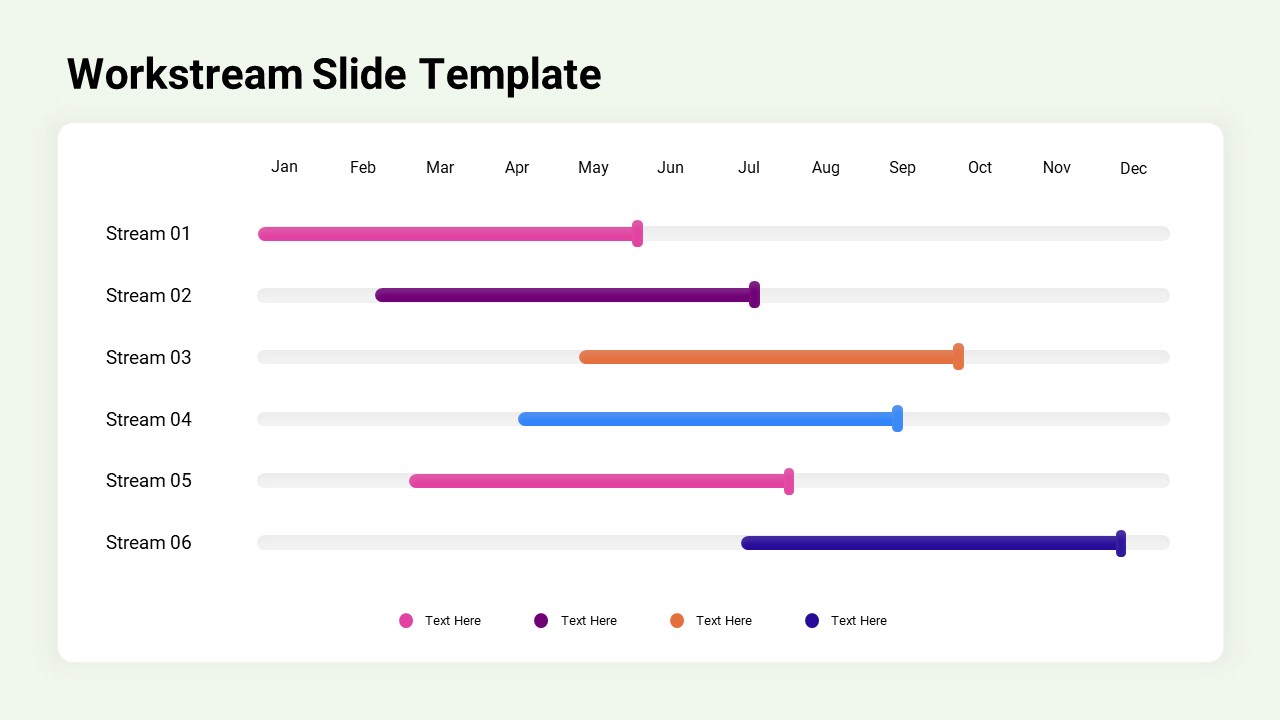 Workstream Slide Template

Jan Feb Mar Apr May Jun Jul Aug Sep Oct Nov Dec

Stream 01

Stream 02

Stream 03

Stream 04

Stream 05

Stream 06

Text Here Text Here Text Here Text Here